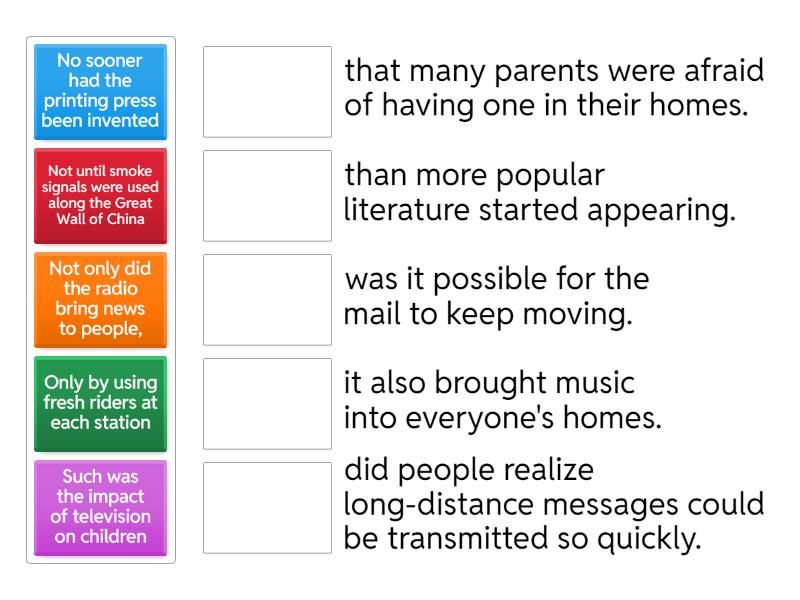 No sooner had the printing press been invented

Not until smoke signals were used along the Great Wall of China

Not only did the radio bring news to people,

Only by using fresh riders at each station

Such was the impact of television on children

that many parents were afraid of having one in their homes.

than more popular literature started appearing.

was it possible for the mail to keep moving.

it also brought music into everyone's homes.

did people realize long-distance messages could be transmitted so quickly.